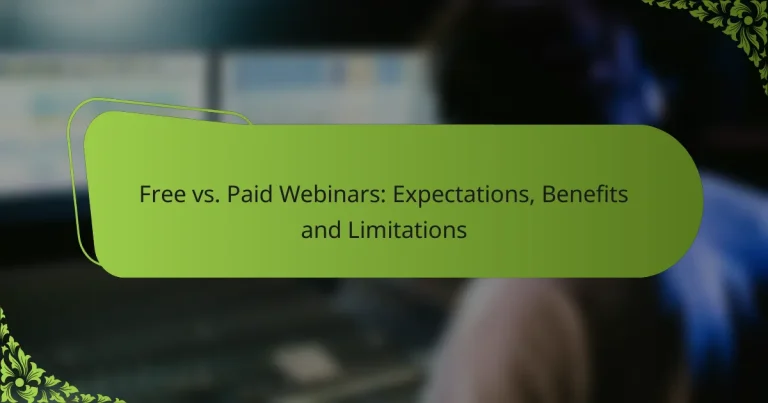 Free vs. Paid Webinars: Expectations, Benefits and Limitations